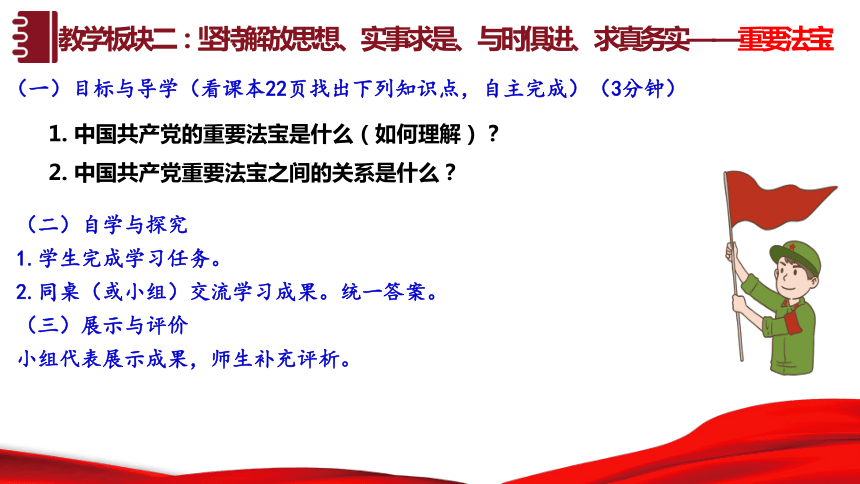 教学板块二：坚持解放思想、实事求是、与时俱进、求真务实——重要法宝

（一）目标与导学（看课本22页找出下列知识点，自主完成）（3分钟）

1. 中国共产党的重要法宝是什么（如何理解）？

2. 中国共产党重要法宝之间的关系是什么？

（二）自学与探究

1. 学生完成学习任务。

2. 同桌（或小组）交流学习成果。统一答案。

（三）展示与评价

小组代表展示成果，师生补充评析。